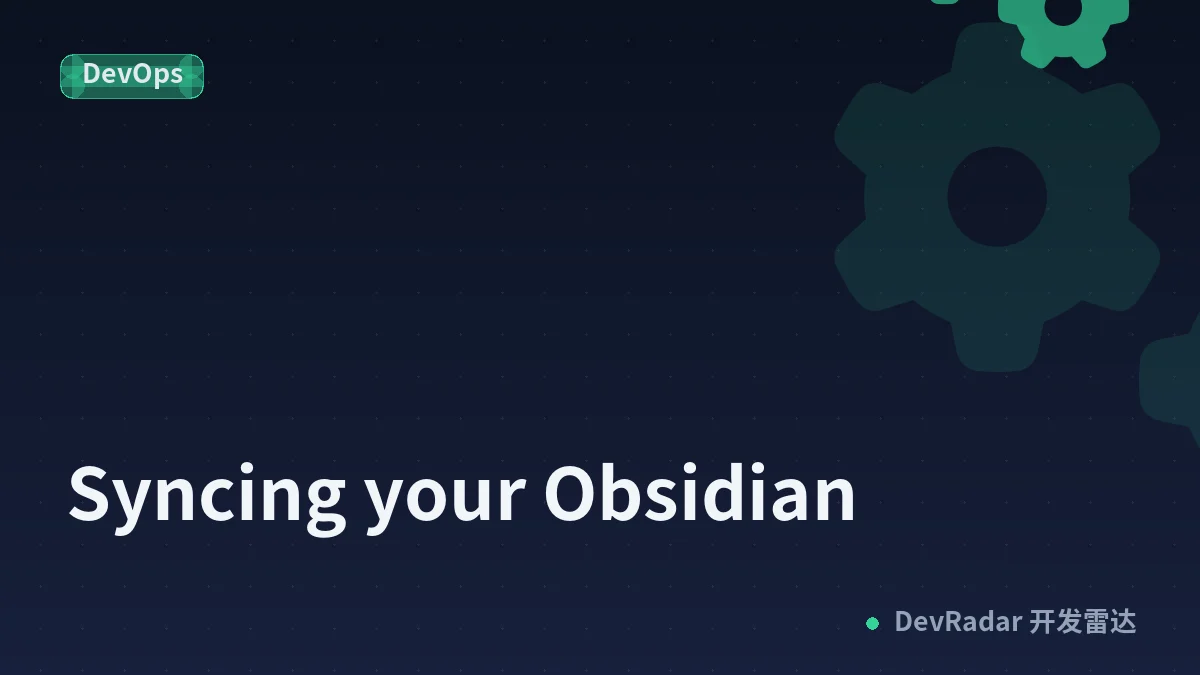 DevOps

Syncing your Obsidian

DevRadar 开发雷达